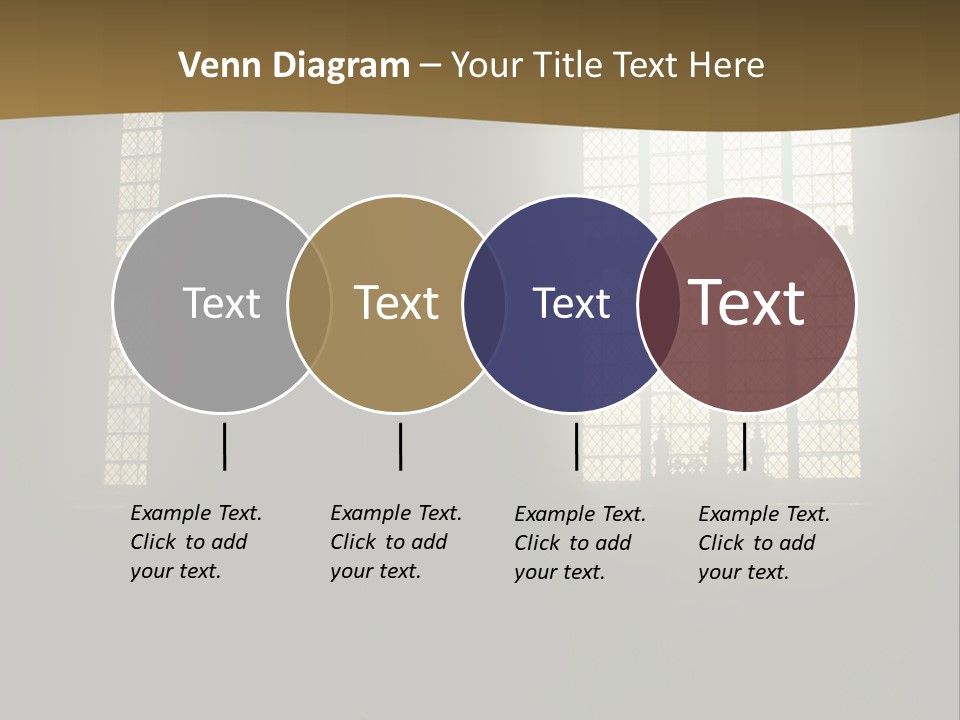 Venn Diagram – Your Title Text Here

Text

Text

Text

Text

Example Text. Click to add your text.

Example Text. Click to add your text.

Example Text. Click to add your text.

Example Text. Click to add your text.